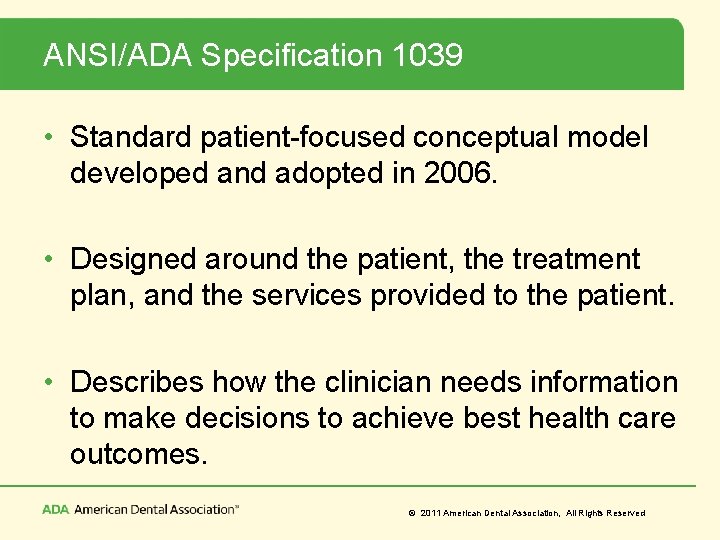 ANSI/ADA Specification 1039

• Standard patient-focused conceptual model developed and adopted in 2006.

• Designed around the patient, the treatment plan, and the services provided to the patient.

• Describes how the clinician needs information to make decisions to achieve best health care outcomes.

ADA American Dental Association™

© 2011 American Dental Association, All Rights Reserved